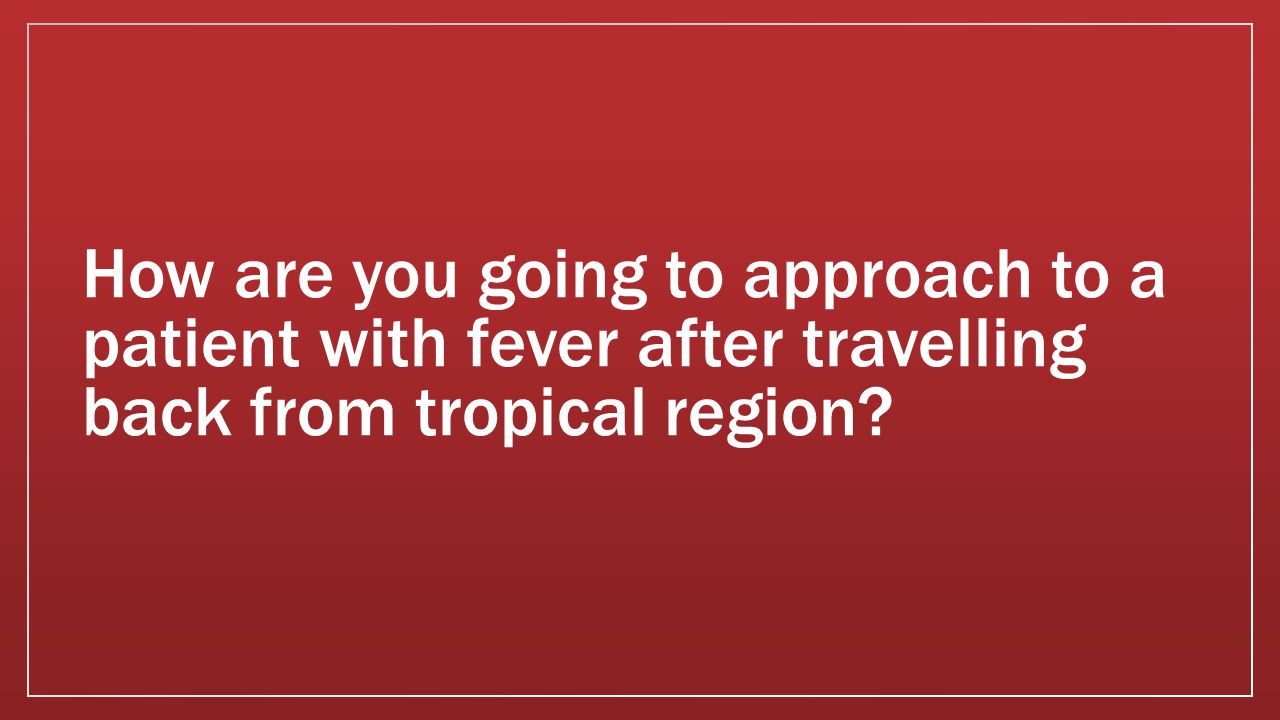 How are you going to approach to a patient with fever after travelling back from tropical region?